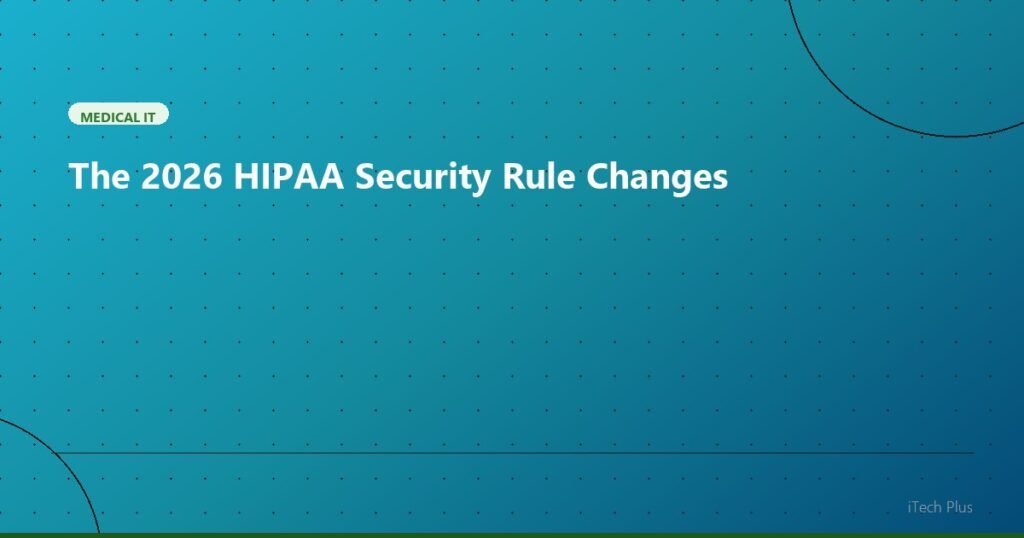 MEDICAL IT

The 2026 HIPAA Security Rule Changes

iTech Plus